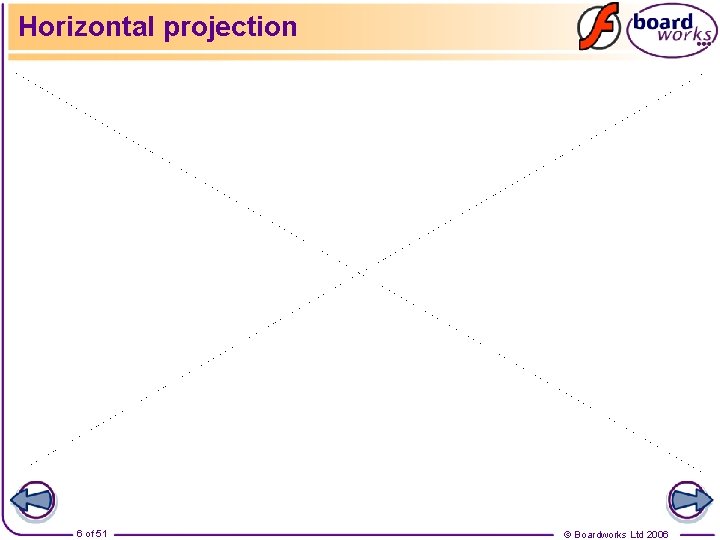 Horizontal projection

board works

6 of 51

© Boardworks Ltd 2006